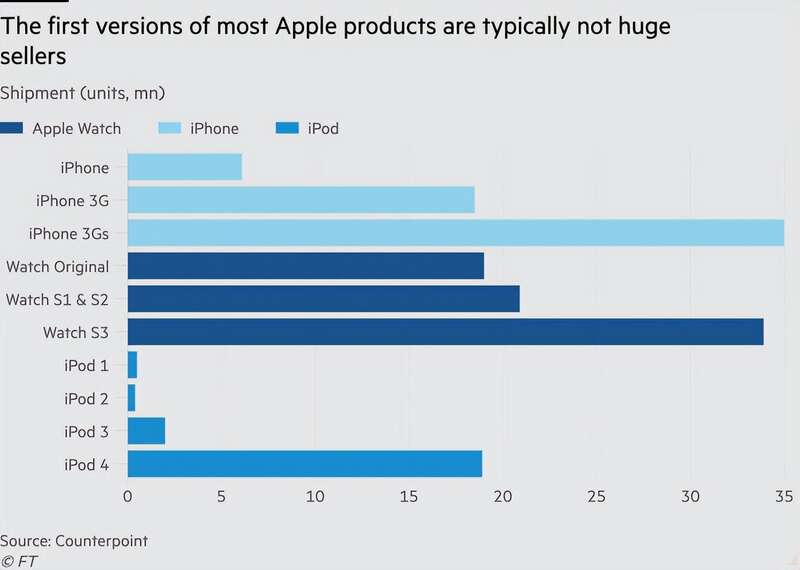 The first versions of most Apple products are typically not huge sellers

Shipment (units, mn)

Apple Watch iPhone iPod

iPhone
iPhone 3G
iPhone 3Gs
Watch Original
Watch S1 & S2
Watch S3
iPod 1
iPod 2
iPod 3
iPod 4

0 5 10 15 20 25 30 35

Source: Counterpoint
© FT